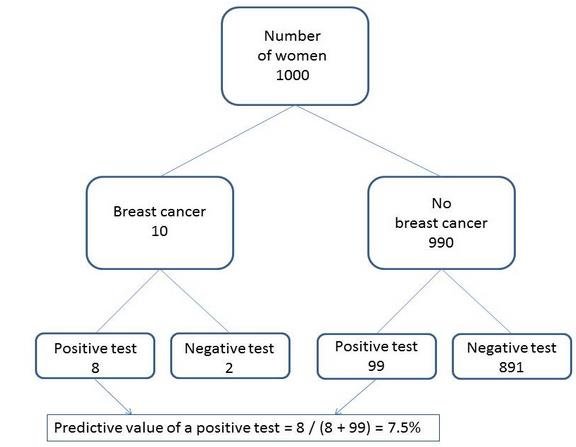 Number of women 1000

Breast cancer 10

No breast cancer 990

Positive test 8

Negative test 2

Positive test 99

Negative test 891

Predictive value of a positive test = 8 / (8 + 99) = 7.5%